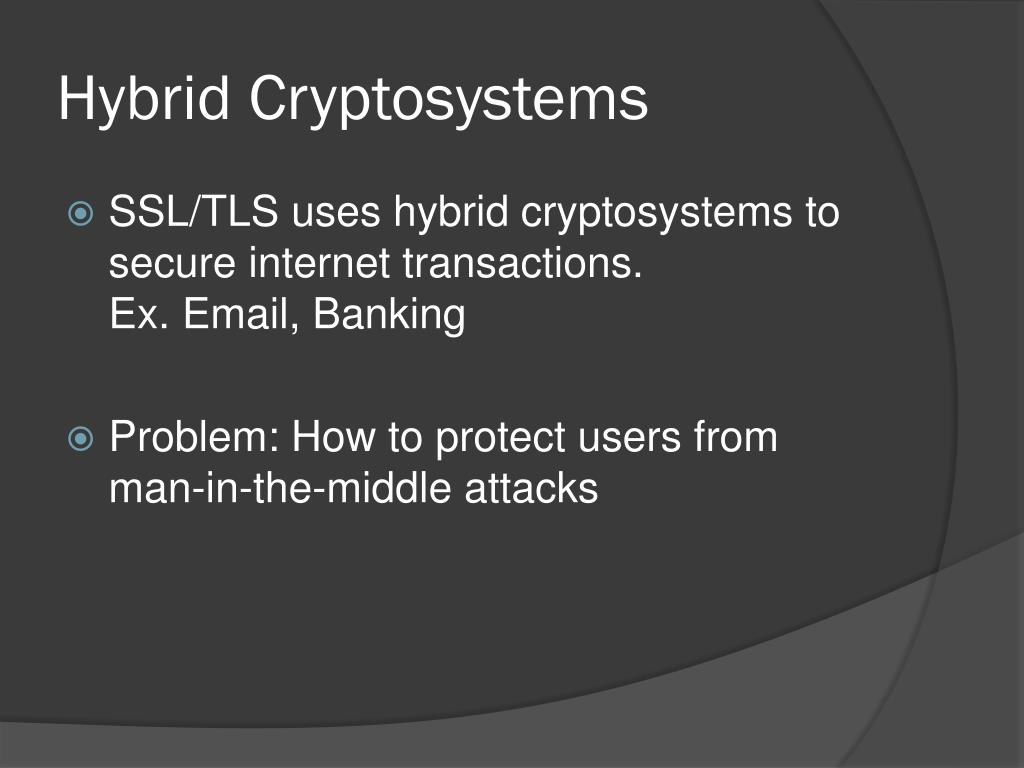 Hybrid Cryptosystems

SSL/TLS uses hybrid cryptosystems to secure internet transactions.
Ex. Email, Banking

Problem: How to protect users from man-in-the-middle attacks